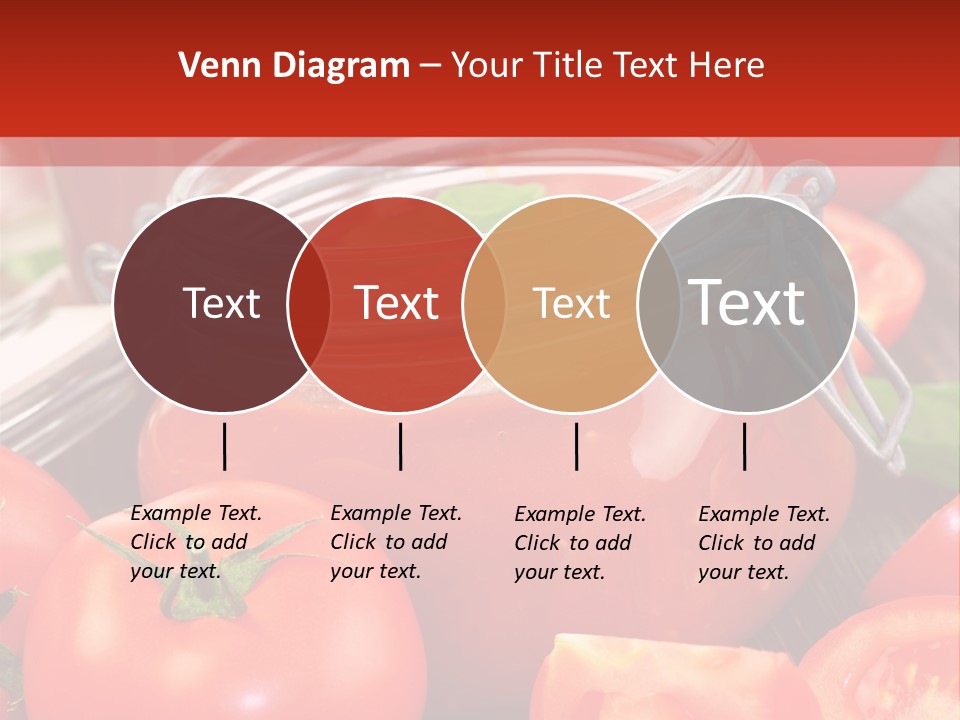 Venn Diagram – Your Title Text Here

Text

Text

Text

Text

Example Text. Click to add your text.

Example Text. Click to add your text.

Example Text. Click to add your text.

Example Text. Click to add your text.